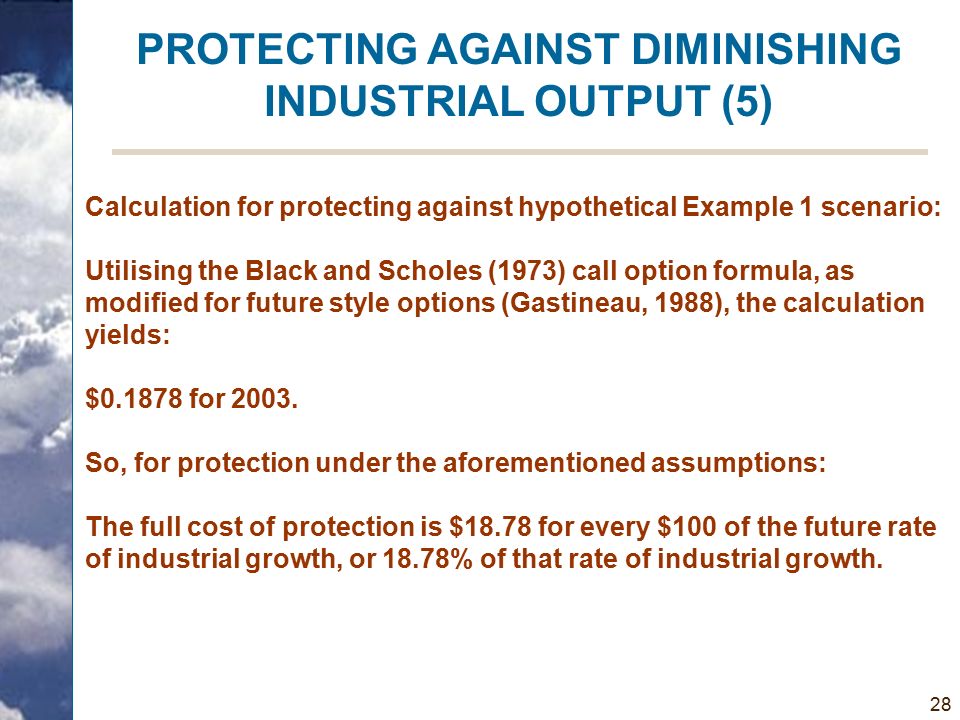 PROTECTING AGAINST DIMINISHING INDUSTRIAL OUTPUT (5)

Calculation for protecting against hypothetical Example 1 scenario:

Utilising the Black and Scholes (1973) call option formula, as modified for future style options (Gastineau, 1988), the calculation yields:

\$0.1878 for 2003.

So, for protection under the aforementioned assumptions:

The full cost of protection is \$18.78 for every \$100 of the future rate of industrial growth, or 18.78% of that rate of industrial growth.

28